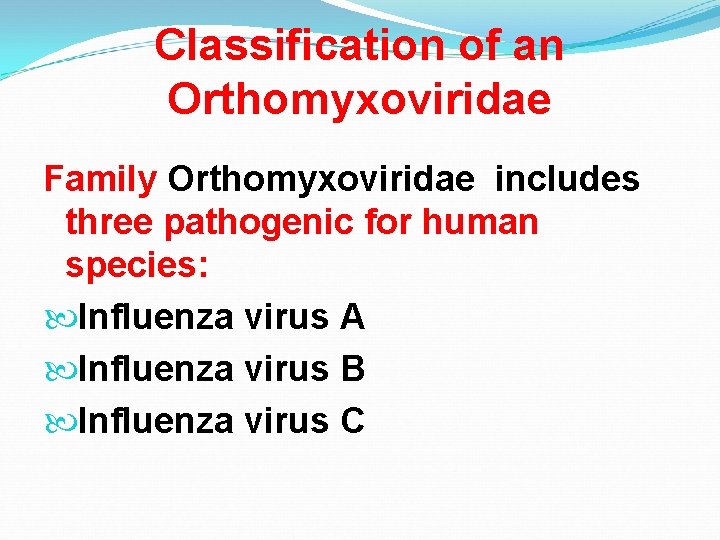 Classification of an Orthomyxoviridae

Family Orthomyxoviridae includes three pathogenic for human species:

Influenza virus A
Influenza virus B
Influenza virus C